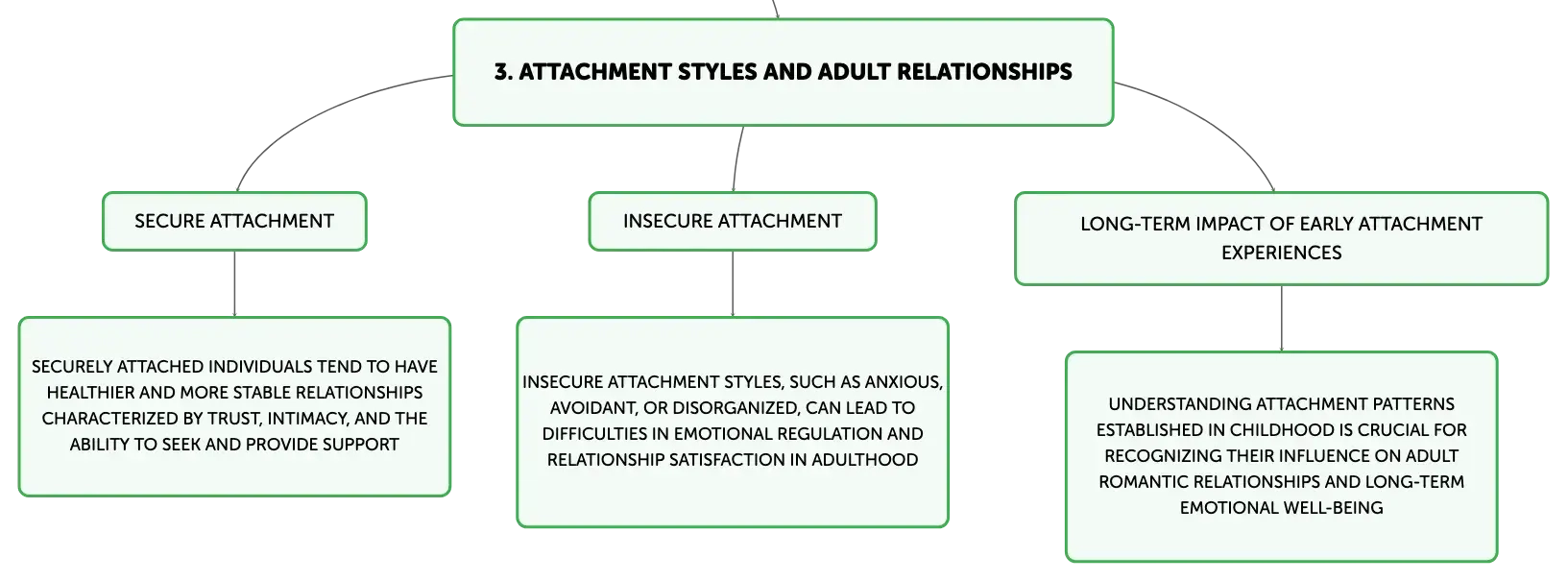 3. ATTACHMENT STYLES AND ADULT RELATIONSHIPS

SECURE ATTACHMENT

SECURELY ATTACHED INDIVIDUALS TEND TO HAVE HEALTHIER AND MORE STABLE RELATIONSHIPS CHARACTERIZED BY TRUST, INTIMACY, AND THE ABILITY TO SEEK AND PROVIDE SUPPORT

INSECURE ATTACHMENT

INSECURE ATTACHMENT STYLES, SUCH AS ANXIOUS, AVOIDANT, OR DISORGANIZED, CAN LEAD TO DIFFICULTIES IN EMOTIONAL REGULATION AND RELATIONSHIP SATISFACTION IN ADULTHOOD

LONG-TERM IMPACT OF EARLY ATTACHMENT EXPERIENCES

UNDERSTANDING ATTACHMENT PATTERNS ESTABLISHED IN CHILDHOOD IS CRUCIAL FOR RECOGNIZING THEIR INFLUENCE ON ADULT ROMANTIC RELATIONSHIPS AND LONG-TERM EMOTIONAL WELL-BEING